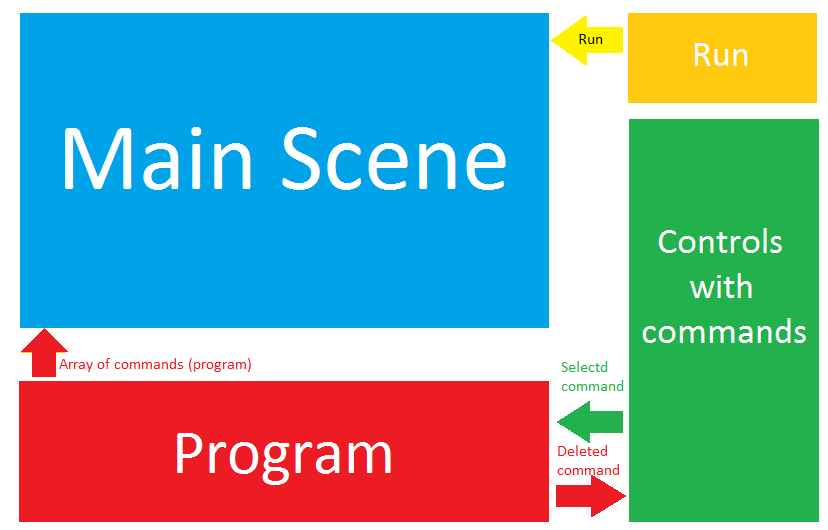 Main Scene

Run

Run

Controls with commands

Array of commands (program)

Selectd command

Program

Deleted command